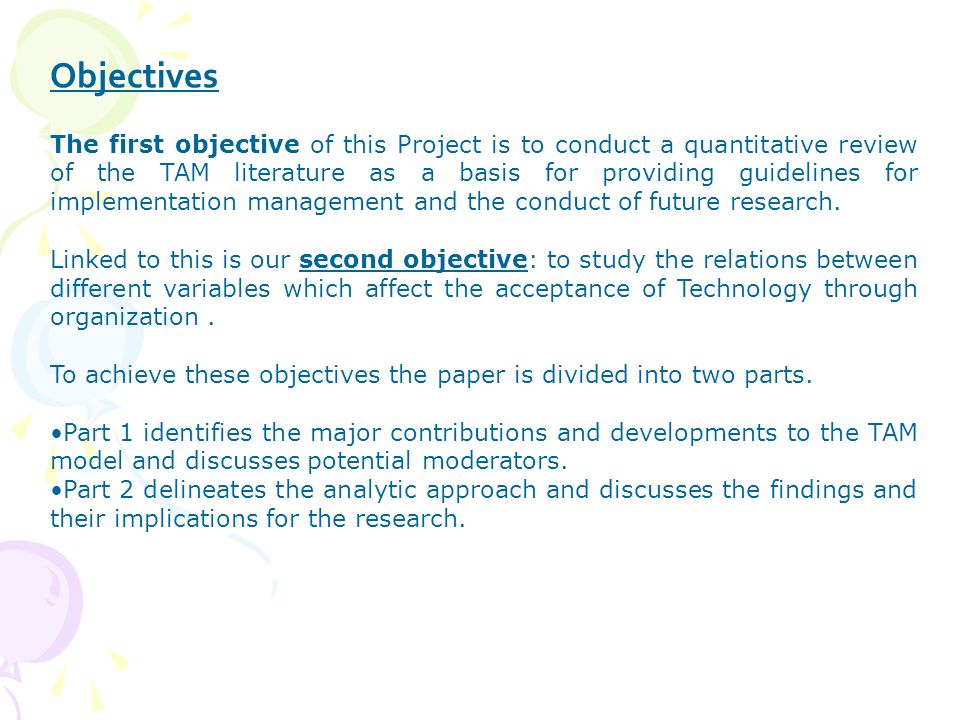 Objectives

The first objective of this Project is to conduct a quantitative review of the TAM literature as a basis for providing guidelines for implementation management and the conduct of future research.

Linked to this is our second objective: to study the relations between different variables which affect the acceptance of Technology through organization .

To achieve these objectives the paper is divided into two parts.

•Part 1 identifies the major contributions and developments to the TAM model and discusses potential moderators.
•Part 2 delineates the analytic approach and discusses the findings and their implications for the research.